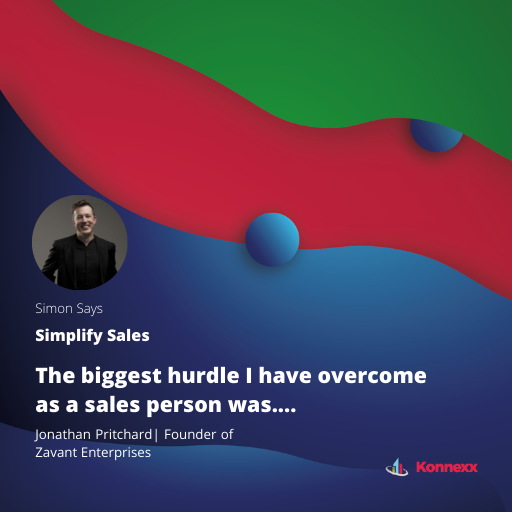 Simon Says

Simplify Sales

The biggest hurdle I have overcome as a sales person was....

Jonathan Pritchard| Founder of Zavant Enterprises

Konnexx